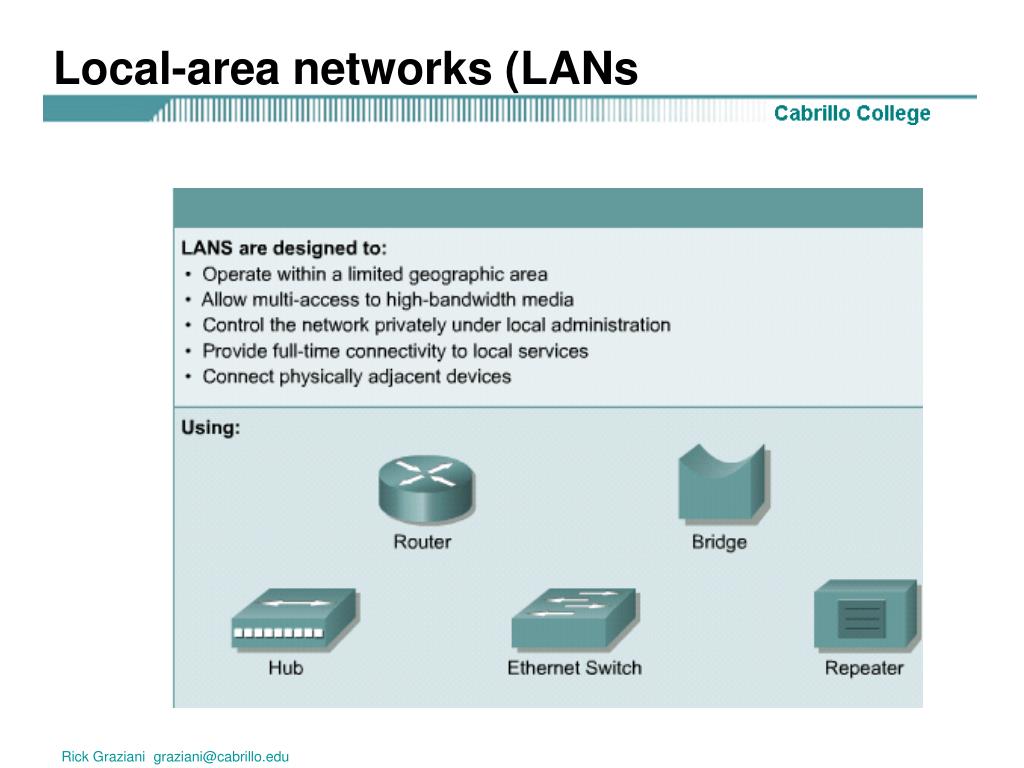 Local-area networks (LANs

Cabrillo College

LANS are designed to:
• Operate within a limited geographic area
• Allow multi-access to high-bandwidth media
• Control the network privately under local administration
• Provide full-time connectivity to local services
• Connect physically adjacent devices

Using:

Router

Bridge

Hub

Ethernet Switch

Repeater

Rick Graziani graziani@cabrillo.edu